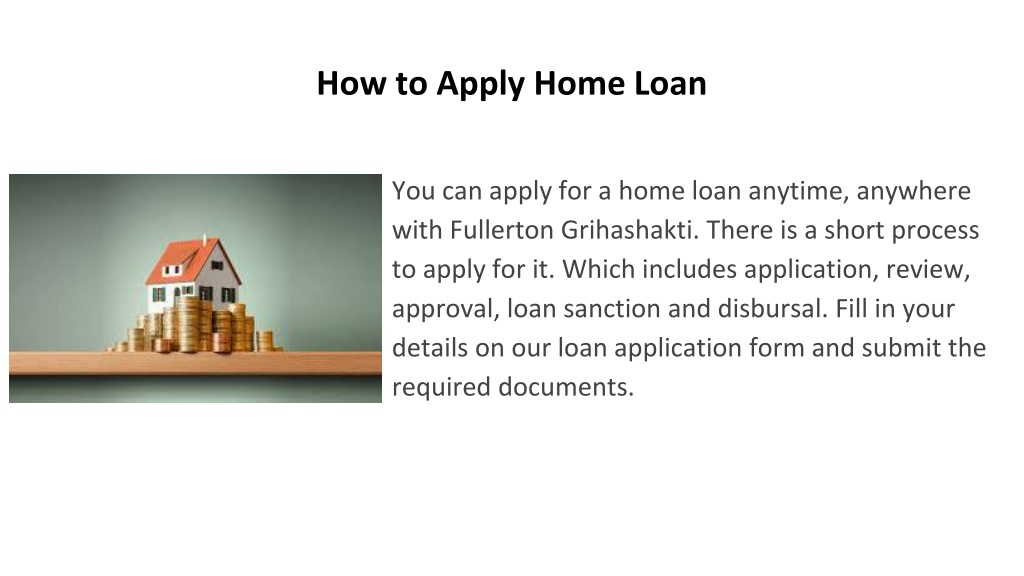 How to Apply Home Loan

You can apply for a home loan anytime, anywhere with Fullerton Grihashakti. There is a short process to apply for it. Which includes application, review, approval, loan sanction and disbursal. Fill in your details on our loan application form and submit the required documents.